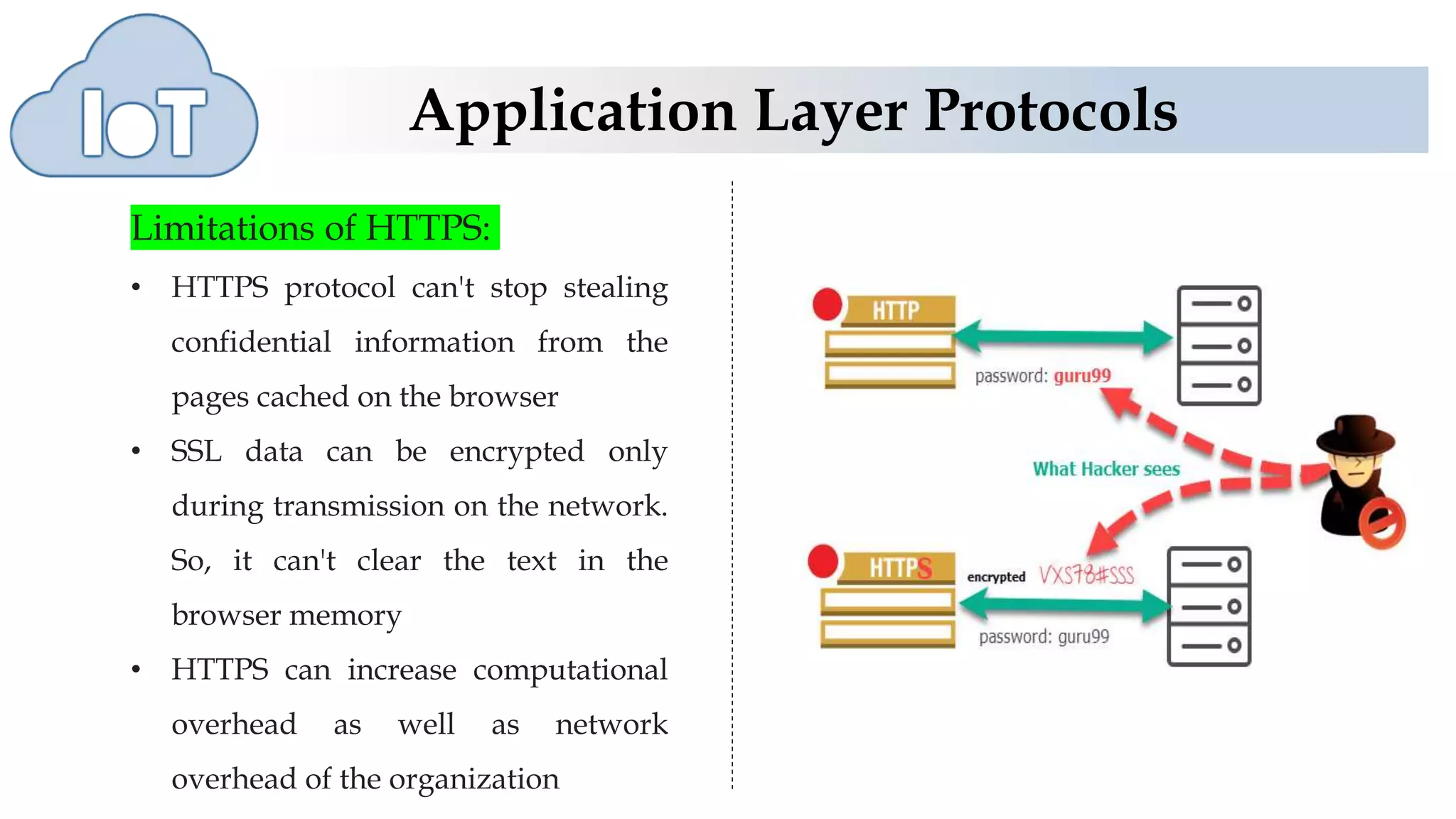 IoT

Application Layer Protocols

Limitations of HTTPS:

• HTTPS protocol can't stop stealing confidential information from the pages cached on the browser

• SSL data can be encrypted only during transmission on the network. So, it can't clear the text in the browser memory

• HTTPS can increase computational overhead as well as network overhead of the organization

HTTP

password: guru99

What Hacker sees

HTTPS

encrypted VXS78#SSS

password: guru99